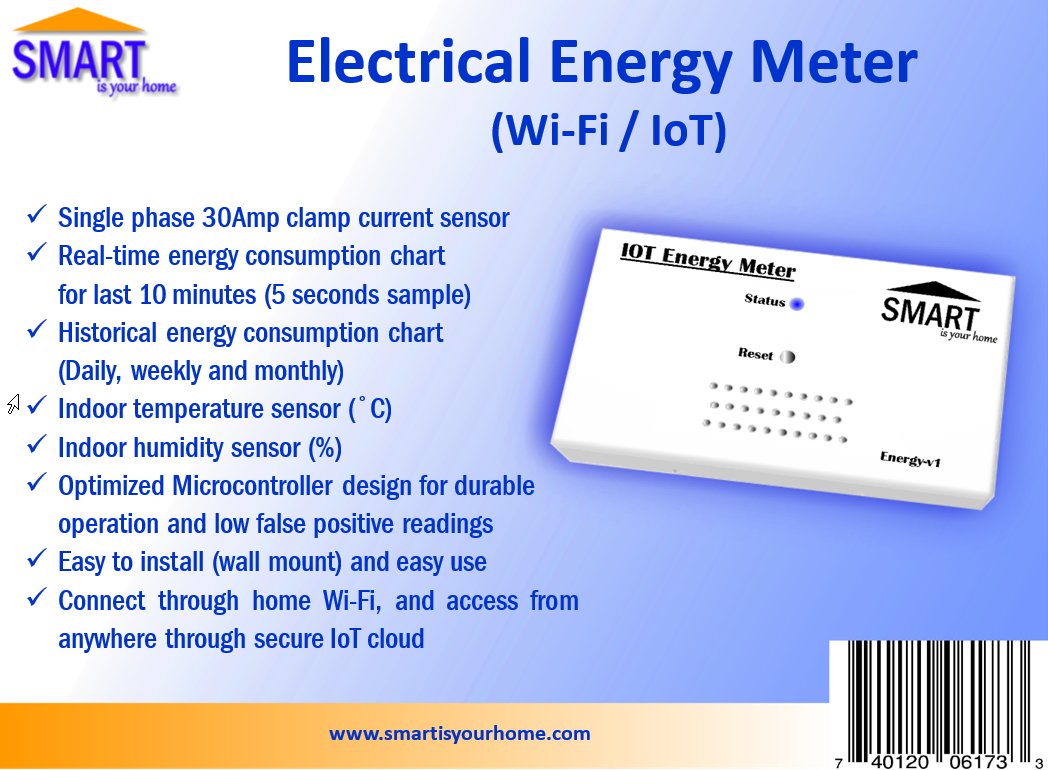 SMART
is your home

Electrical Energy Meter
(Wi-Fi / IoT)

✓ Single phase 30Amp clamp current sensor
✓ Real-time energy consumption chart for last 10 minutes (5 seconds sample)
✓ Historical energy consumption chart (Daily, weekly and monthly)
✓ Indoor temperature sensor (˚C)
✓ Indoor humidity sensor (%)
✓ Optimized Microcontroller design for durable operation and low false positive readings
✓ Easy to install (wall mount) and easy use
✓ Connect through home Wi-Fi, and access from anywhere through secure IoT cloud

IOT Energy Meter
Status
SMART
is your home
Reset
Energy-v1

www.smartisyourhome.com

7 40120 06173 3